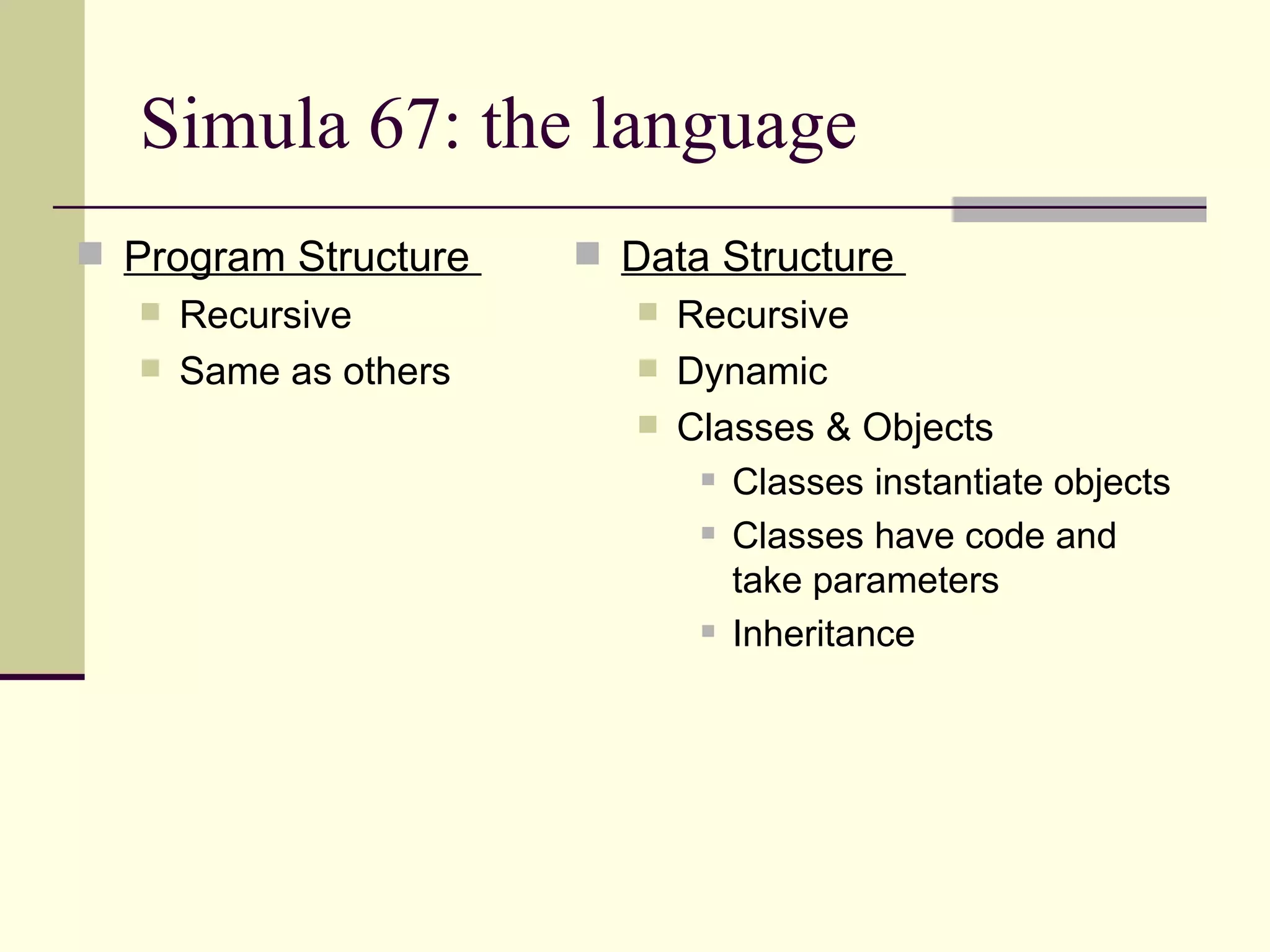 Simula 67: the language

Program Structure
Recursive
Same as others

Data Structure
Recursive
Dynamic
Classes & Objects
Classes instantiate objects
Classes have code and take parameters
Inheritance